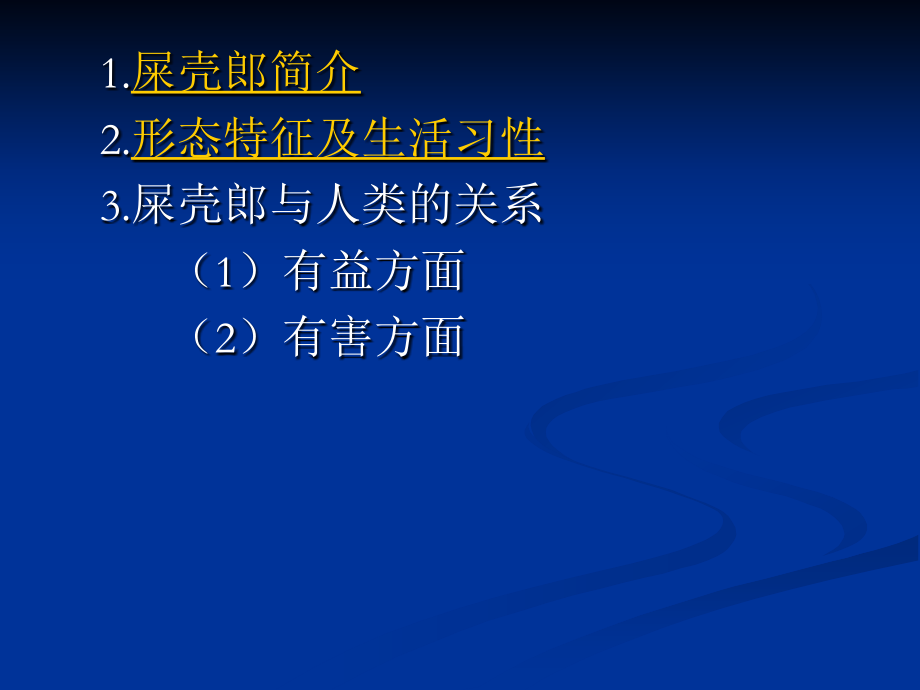 1.屎壳郎简介

2.形态特征及生活习性

3.屎壳郎与人类的关系

（1）有益方面

（2）有害方面